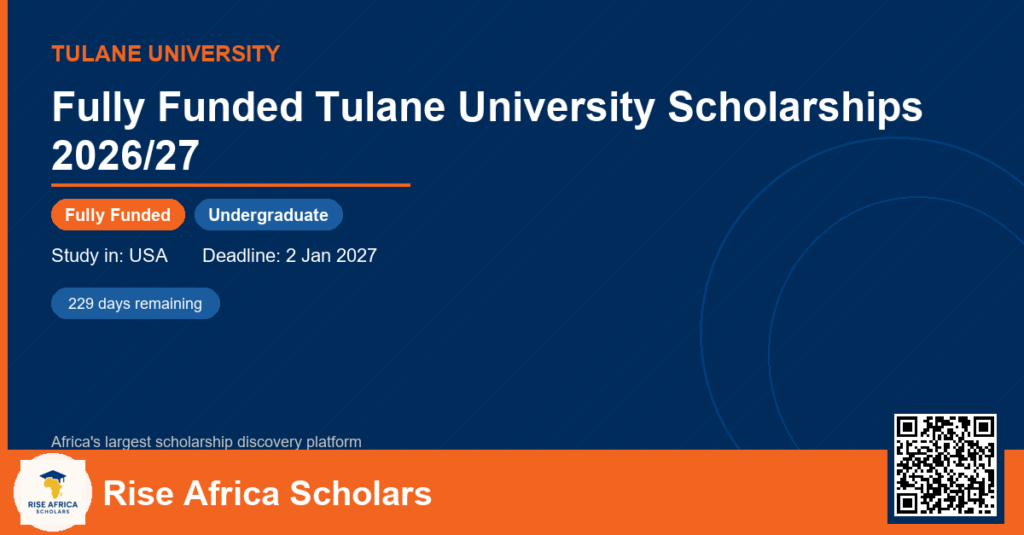 TULANE UNIVERSITY

Fully Funded Tulane University Scholarships 2026/27

Fully Funded Undergraduate

Study in: USA Deadline: 2 Jan 2027

229 days remaining

Africa's largest scholarship discovery platform

RISE AFRICA SCHOLARS

Rise Africa Scholars